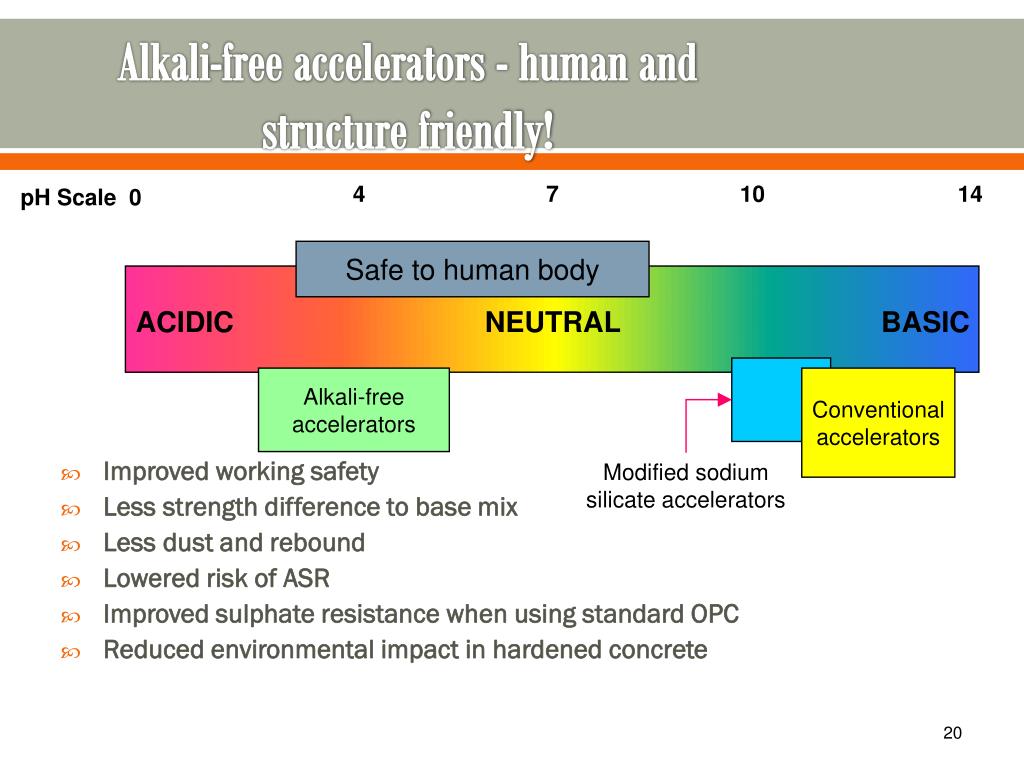 Alkali-free accelerators - human and structure friendly!

pH Scale 0 4 7 10 14

Safe to human body

ACIDIC NEUTRAL BASIC

Alkali-free accelerators

Conventional accelerators

Modified sodium silicate accelerators

Improved working safety
Less strength difference to base mix
Less dust and rebound
Lowered risk of ASR
Improved sulphate resistance when using standard OPC
Reduced environmental impact in hardened concrete

20